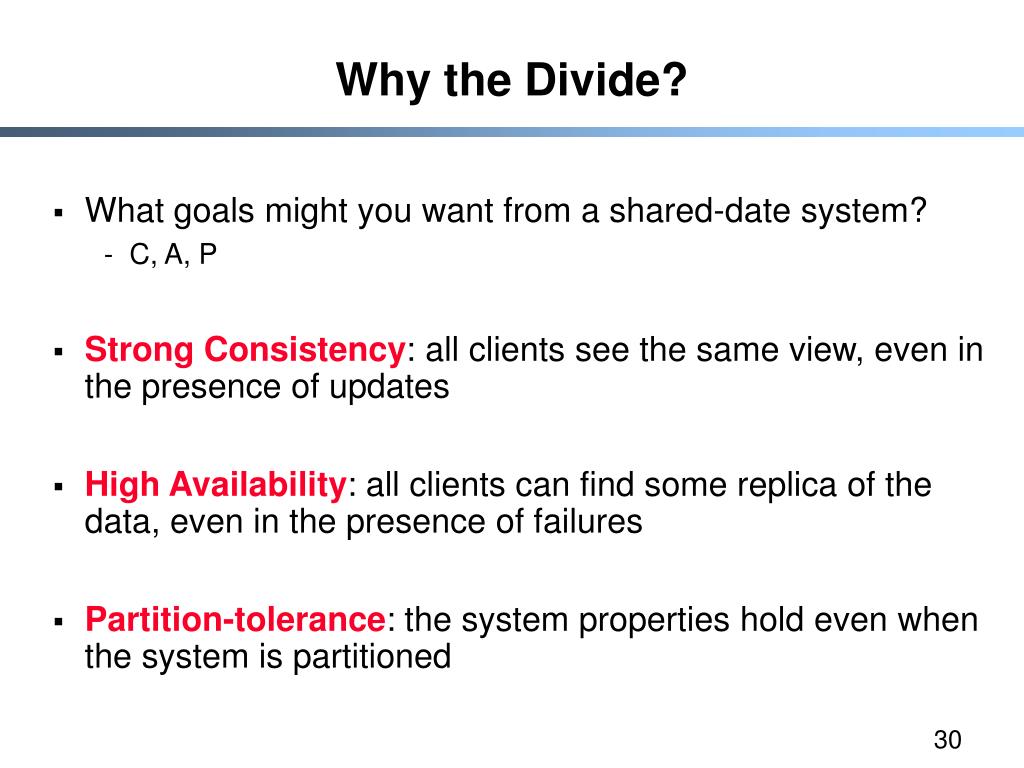 Why the Divide?

▪ What goals might you want from a shared-date system?
- C, A, P

▪ Strong Consistency: all clients see the same view, even in the presence of updates

▪ High Availability: all clients can find some replica of the data, even in the presence of failures

▪ Partition-tolerance: the system properties hold even when the system is partitioned

30